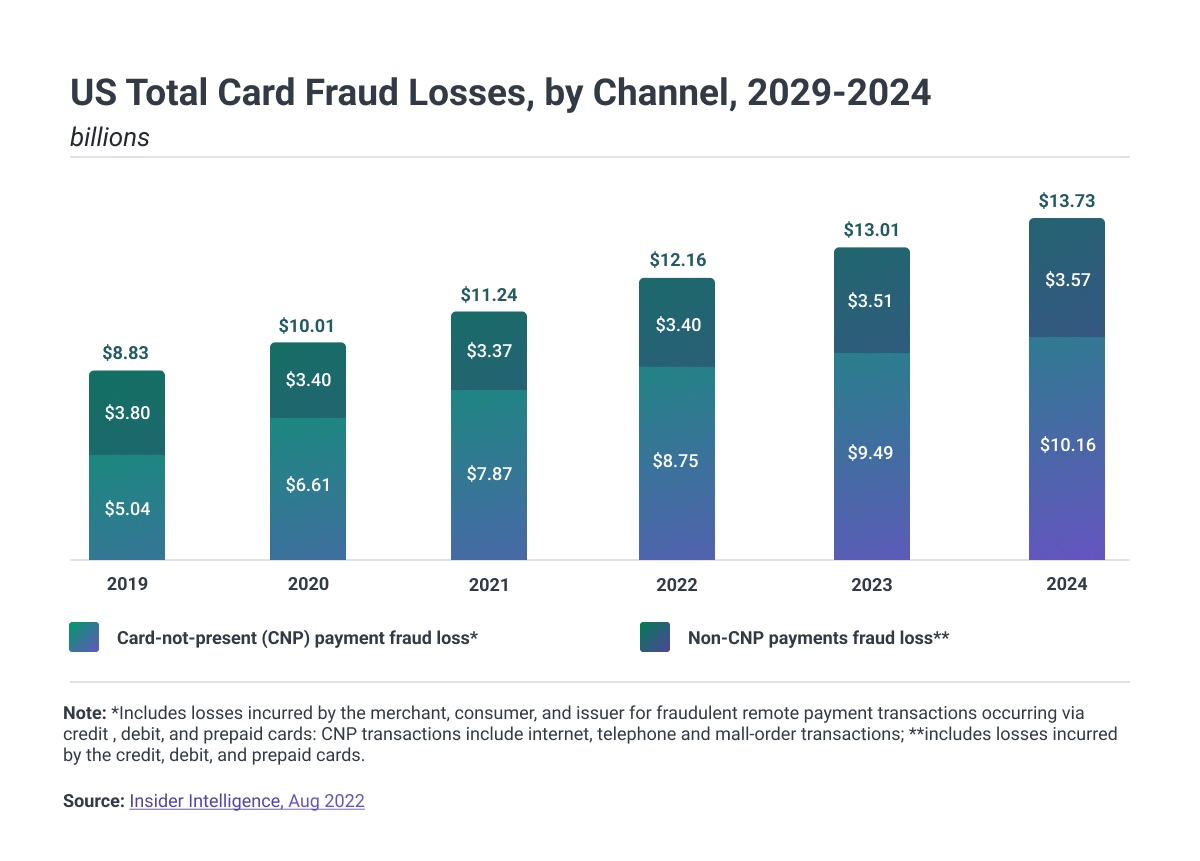 US Total Card Fraud Losses, by Channel, 2029-2024

billions

$8.83
$3.80
$5.04
2019

$10.01
$3.40
$6.61
2020

$11.24
$3.37
$7.87
2021

$12.16
$3.40
$8.75
2022

$13.01
$3.51
$9.49
2023

$13.73
$3.57
$10.16
2024

Card-not-present (CNP) payment fraud loss*

Non-CNP payments fraud loss**

Note: *Includes losses incurred by the merchant, consumer, and issuer for fraudulent remote payment transactions occurring via credit , debit, and prepaid cards: CNP transactions include internet, telephone and mall-order transactions; **includes losses incurred by the credit, debit, and prepaid cards.

Source: Insider Intelligence, Aug 2022